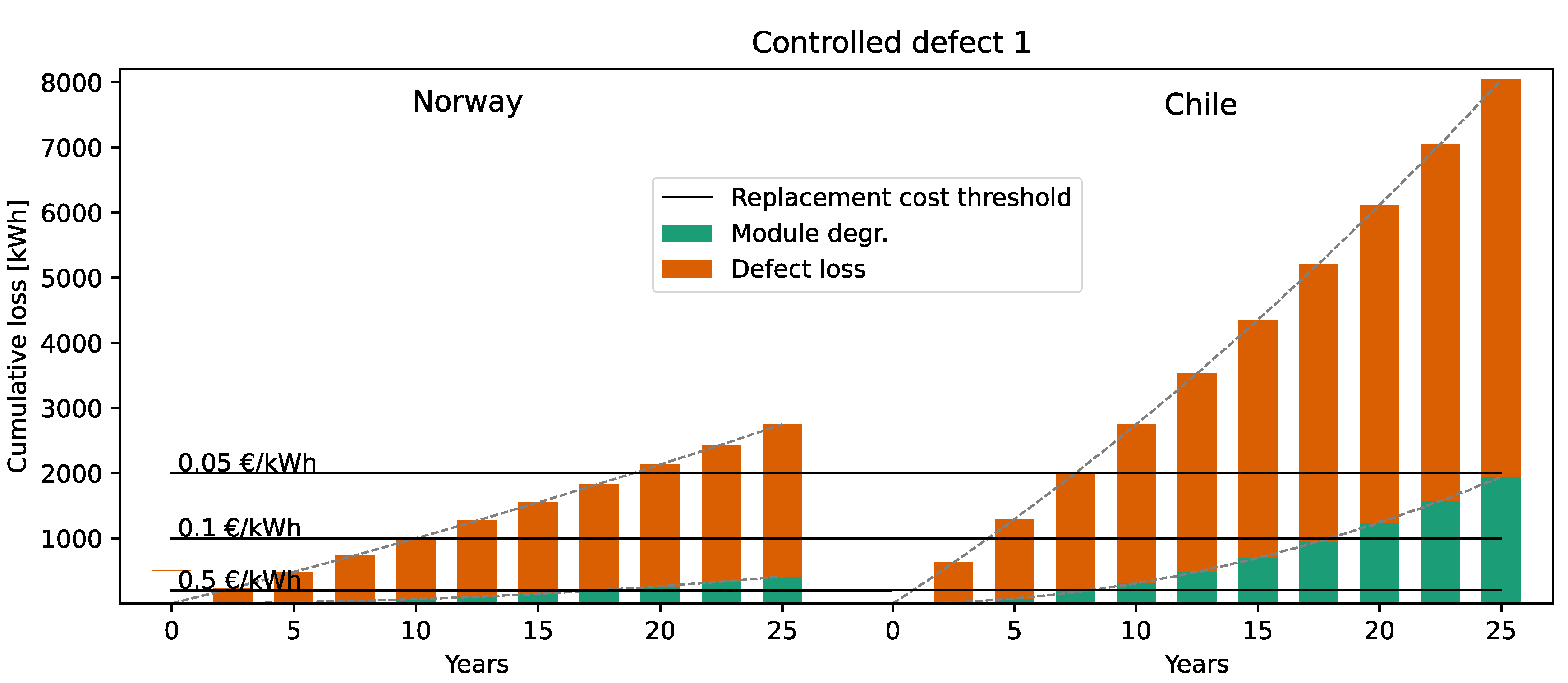 Controlled defect 1

Norway

Chile

Replacement cost threshold
Module degr.
Defect loss

Cumulative loss [kWh]

8000
7000
6000
5000
4000
3000
2000
1000

0.05 €/kWh
0.1 €/kWh
0.5 €/kWh

0 5 10 15 20 25
Years

0 5 10 15 20 25
Years